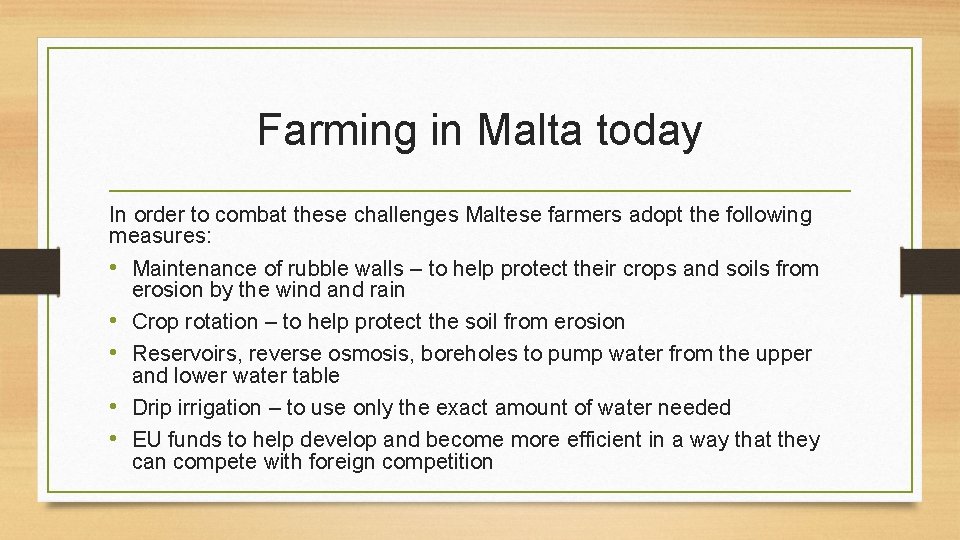 Farming in Malta today

In order to combat these challenges Maltese farmers adopt the following measures:

• Maintenance of rubble walls – to help protect their crops and soils from erosion by the wind and rain
• Crop rotation – to help protect the soil from erosion
• Reservoirs, reverse osmosis, boreholes to pump water from the upper and lower water table
• Drip irrigation – to use only the exact amount of water needed
• EU funds to help develop and become more efficient in a way that they can compete with foreign competition